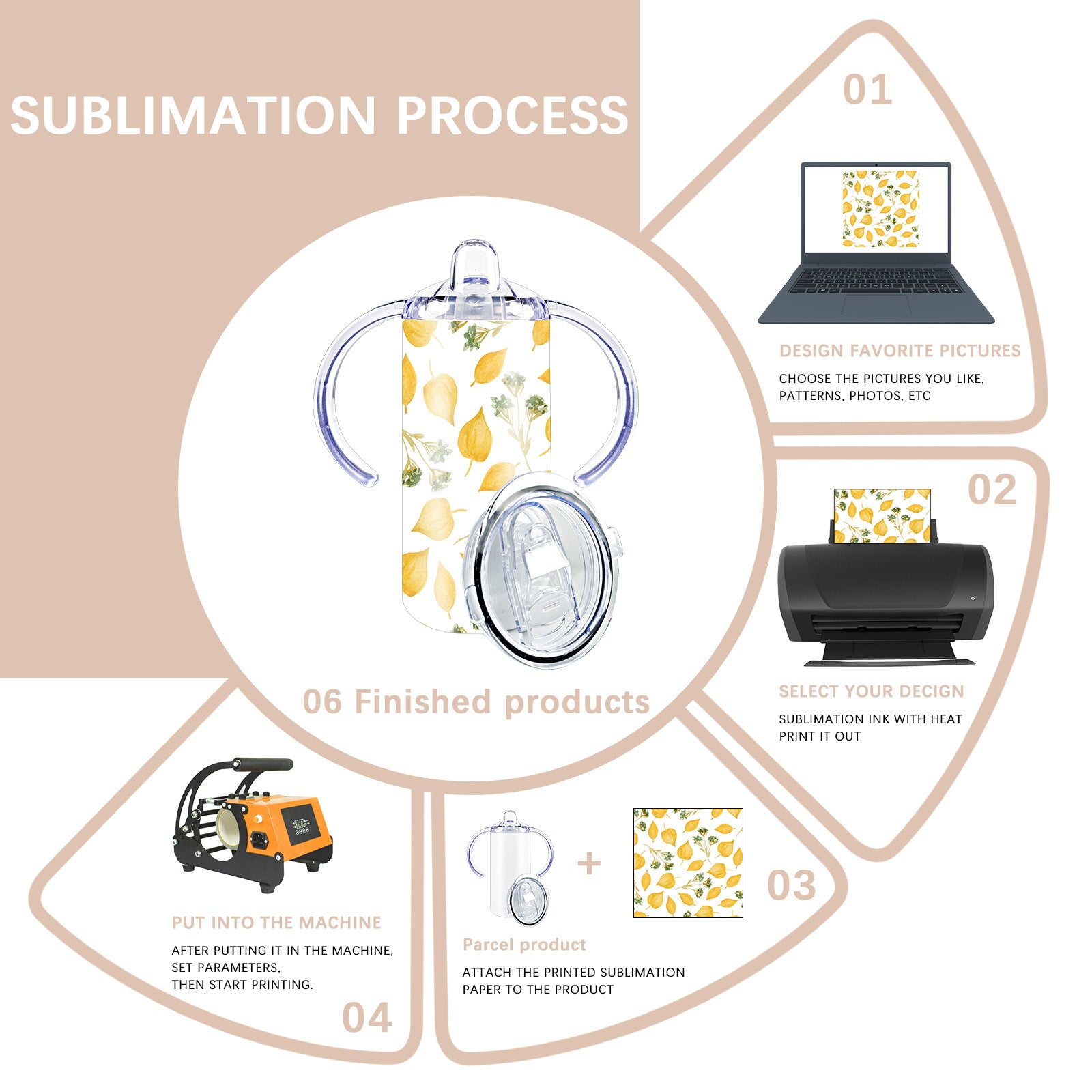 SUBLIMATION PROCESS

01

DESIGN FAVORITE PICTURES

CHOOSE THE PICTURES YOU LIKE, PATTERNS, PHOTOS, ETC

02

SELECT YOUR DECIGN

SUBLIMATION INK WITH HEAT PRINT IT OUT

+

03

Parcel product

ATTACH THE PRINTED SUBLIMATION PAPER TO THE PRODUCT

PUT INTO THE MACHINE

AFTER PUTTING IT IN THE MACHINE, SET PARAMETERS, THEN START PRINTING.

04

06 Finished products